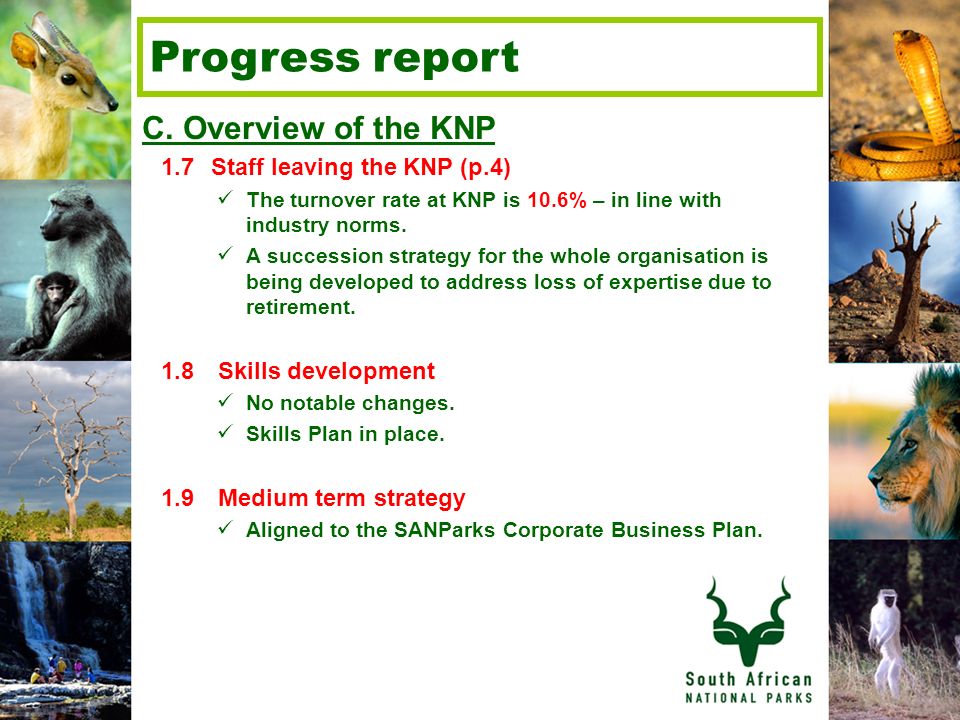 Progress report

C. Overview of the KNP

1.7 Staff leaving the KNP (p.4)

✓ The turnover rate at KNP is 10.6% – in line with industry norms.

✓ A succession strategy for the whole organisation is being developed to address loss of expertise due to retirement.

1.8 Skills development

✓ No notable changes.

✓ Skills Plan in place.

1.9 Medium term strategy

✓ Aligned to the SANParks Corporate Business Plan.

South African
NATIONAL PARKS